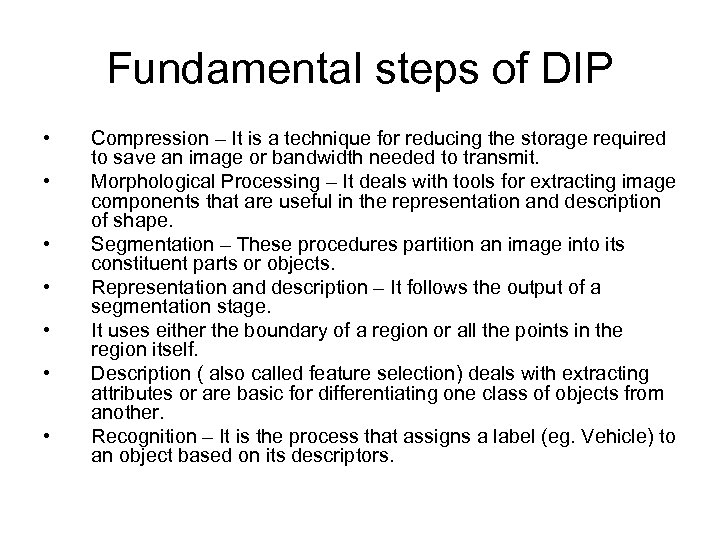 Fundamental steps of DIP

• Compression – It is a technique for reducing the storage required to save an image or bandwidth needed to transmit.
• Morphological Processing – It deals with tools for extracting image components that are useful in the representation and description of shape.
• Segmentation – These procedures partition an image into its constituent parts or objects.
• Representation and description – It follows the output of a segmentation stage.
• It uses either the boundary of a region or all the points in the region itself.
• Description ( also called feature selection) deals with extracting attributes or are basic for differentiating one class of objects from another.
• Recognition – It is the process that assigns a label (eg. Vehicle) to an object based on its descriptors.